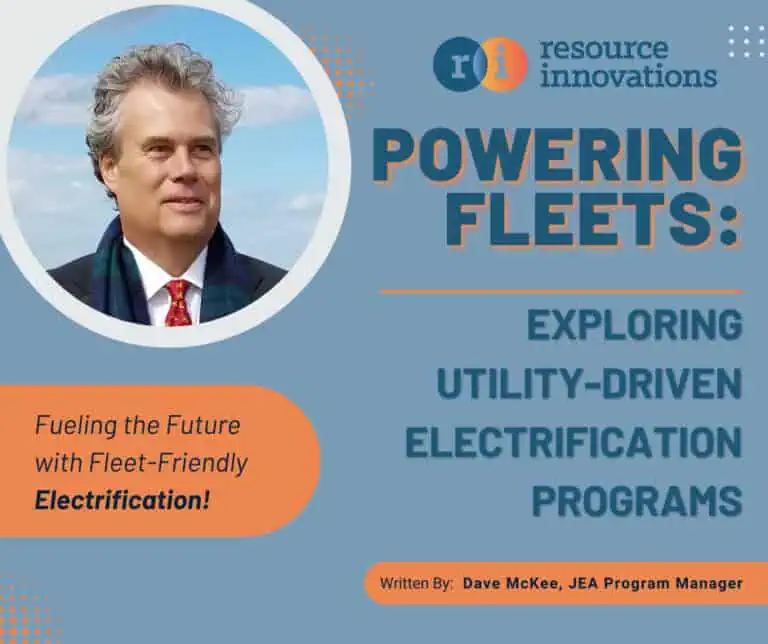 ri resource innovations

POWERING FLEETS:

EXPLORING UTILITY-DRIVEN ELECTRIFICATION PROGRAMS

Fueling the Future with Fleet-Friendly Electrification!

Written By: Dave McKee, JEA Program Manager